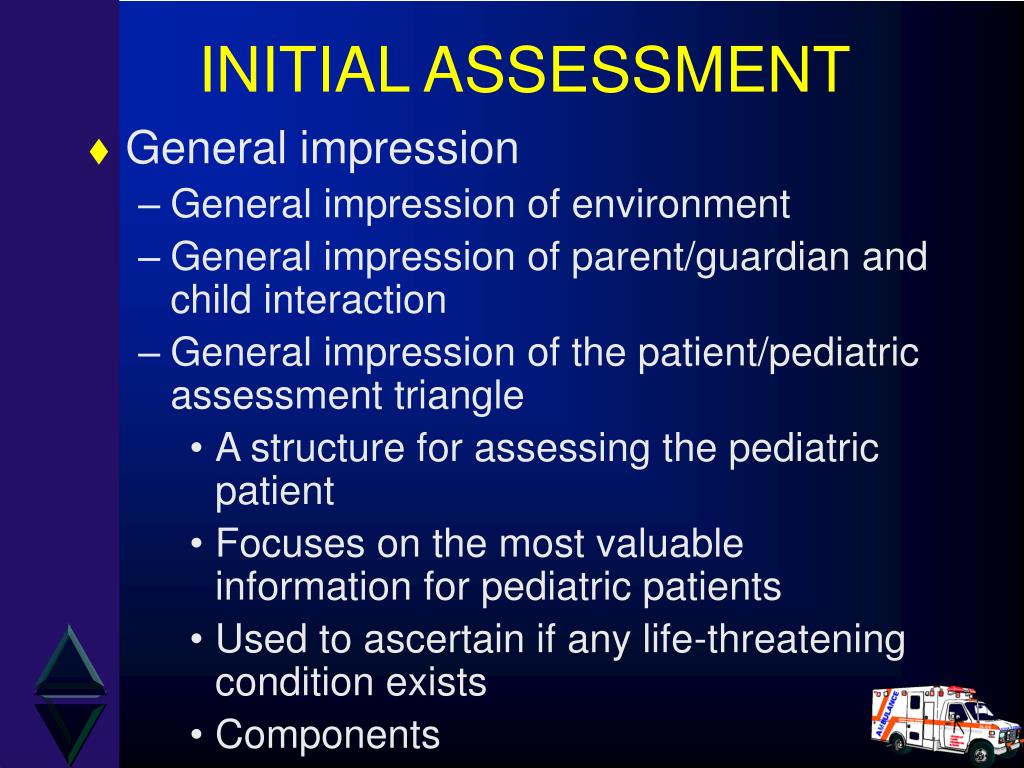 INITIAL ASSESSMENT

♦ General impression
– General impression of environment
– General impression of parent/guardian and child interaction
– General impression of the patient/pediatric assessment triangle
• A structure for assessing the pediatric patient
• Focuses on the most valuable information for pediatric patients
• Used to ascertain if any life-threatening condition exists
• Components

AMBULANCE